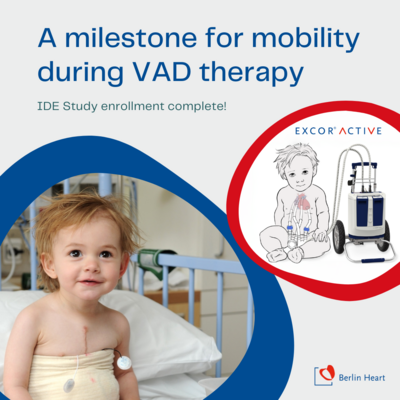 A milestone for mobility during VAD therapy

IDE Study enrollment complete!

EXCOR® ACTIVE

Berlin Heart